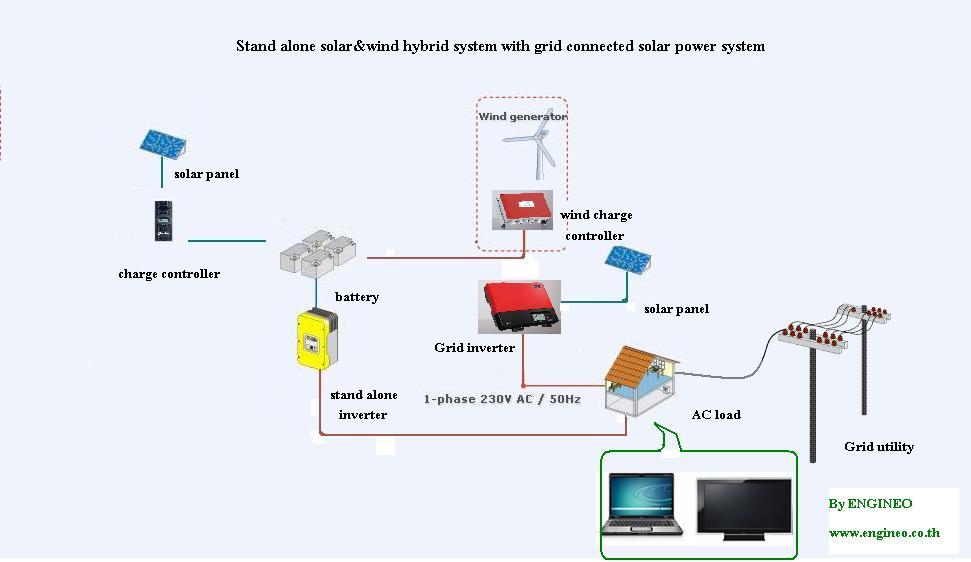 Stand alone solar&wind hybrid system with grid connected solar power system

Wind generator

solar panel

wind charge controller

charge controller

battery

solar panel

Grid inverter

stand alone inverter

1-phase 230V AC / 50Hz

AC load

Grid utility

By ENGINEO

www.engineo.co.th